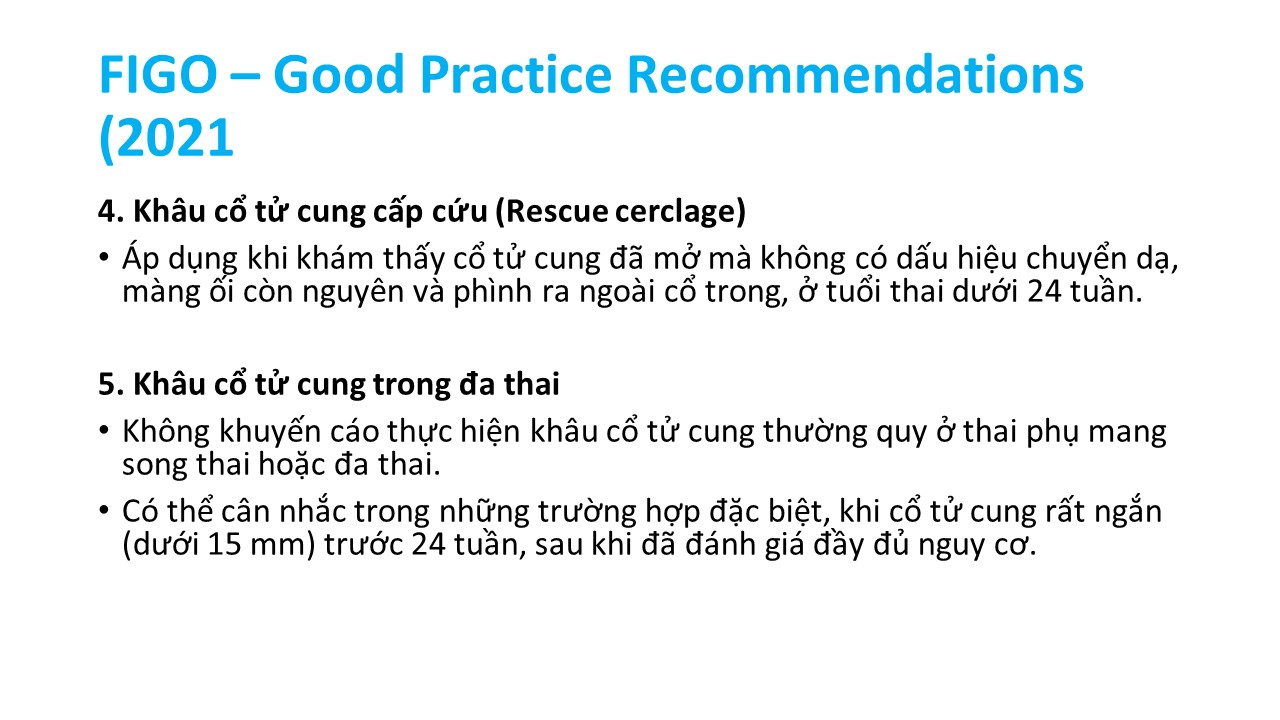 FIGO – Good Practice Recommendations (2021

4. Khâu cổ tử cung cấp cứu (Rescue cerclage)

• Áp dụng khi khám thấy cổ tử cung đã mở mà không có dấu hiệu chuyển dạ, màng ối còn nguyên và phình ra ngoài cổ trong, ở tuổi thai dưới 24 tuần.

5. Khâu cổ tử cung trong đa thai

• Không khuyến cáo thực hiện khâu cổ tử cung thường quy ở thai phụ mang song thai hoặc đa thai.

• Có thể cân nhắc trong những trường hợp đặc biệt, khi cổ tử cung rất ngắn (dưới 15 mm) trước 24 tuần, sau khi đã đánh giá đầy đủ nguy cơ.